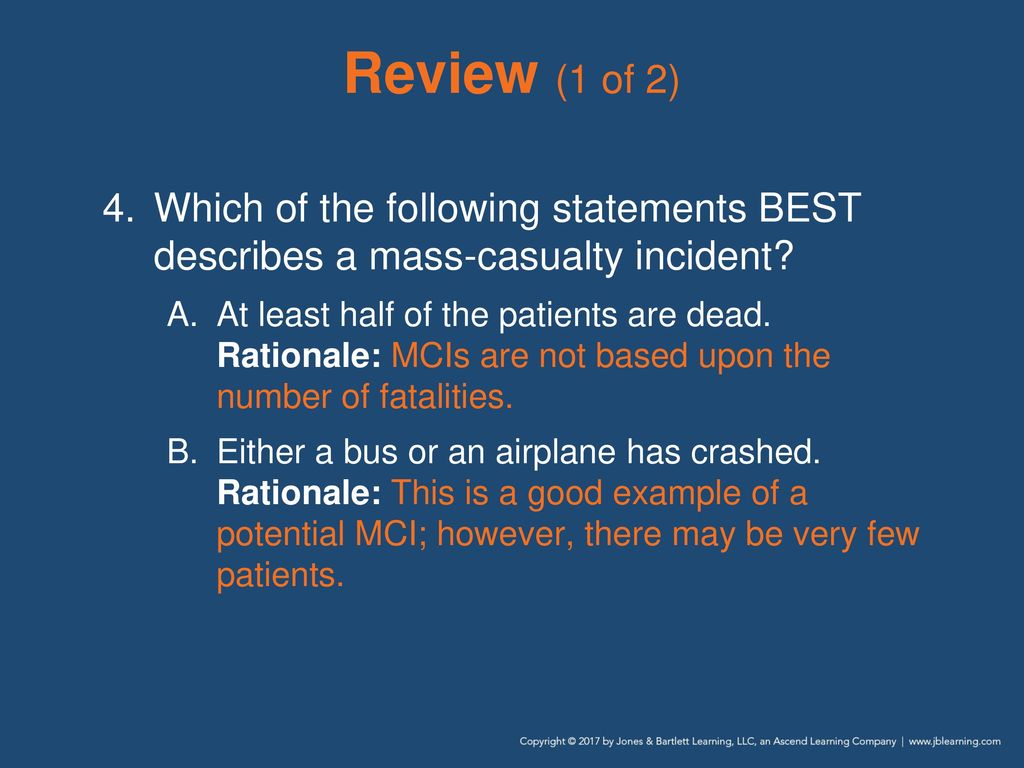 Review (1 of 2)

4. Which of the following statements BEST describes a mass-casualty incident?

A. At least half of the patients are dead.
Rationale: MCIs are not based upon the number of fatalities.

B. Either a bus or an airplane has crashed.
Rationale: This is a good example of a potential MCI; however, there may be very few patients.

Copyright © 2017 by Jones & Bartlett Learning, LLC, an Ascend Learning Company | www.jblearning.com